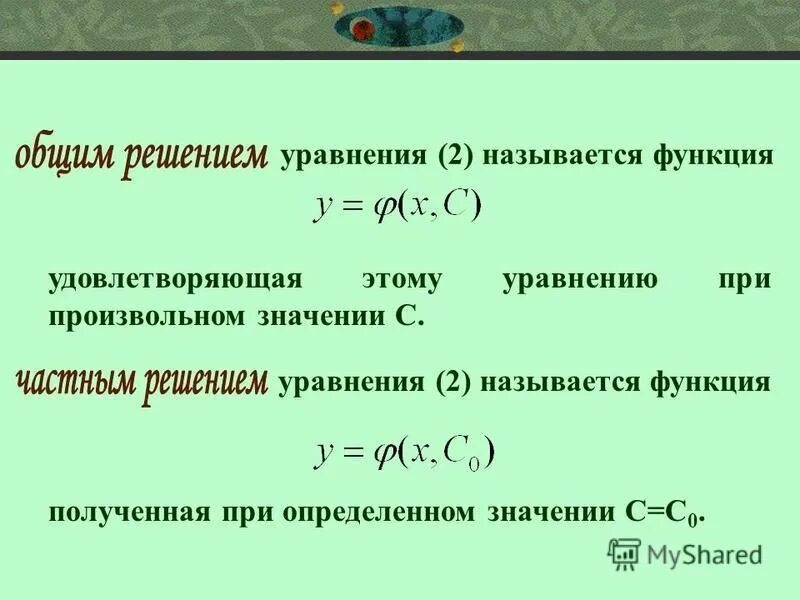 общим решением уравнения (2) называется функция

$y = \varphi(x, C)$

удовлетворяющая этому уравнению при произвольном значении С.

частным решением уравнения (2) называется функция

$y = \varphi(x, C_0)$

полученная при определенном значении $C=C_0$.

MyShared